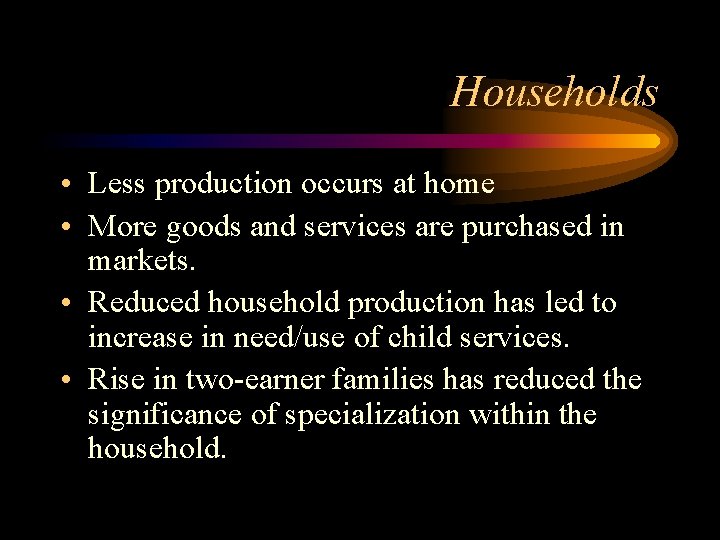 Households

• Less production occurs at home
• More goods and services are purchased in markets.
• Reduced household production has led to increase in need/use of child services.
• Rise in two-earner families has reduced the significance of specialization within the household.